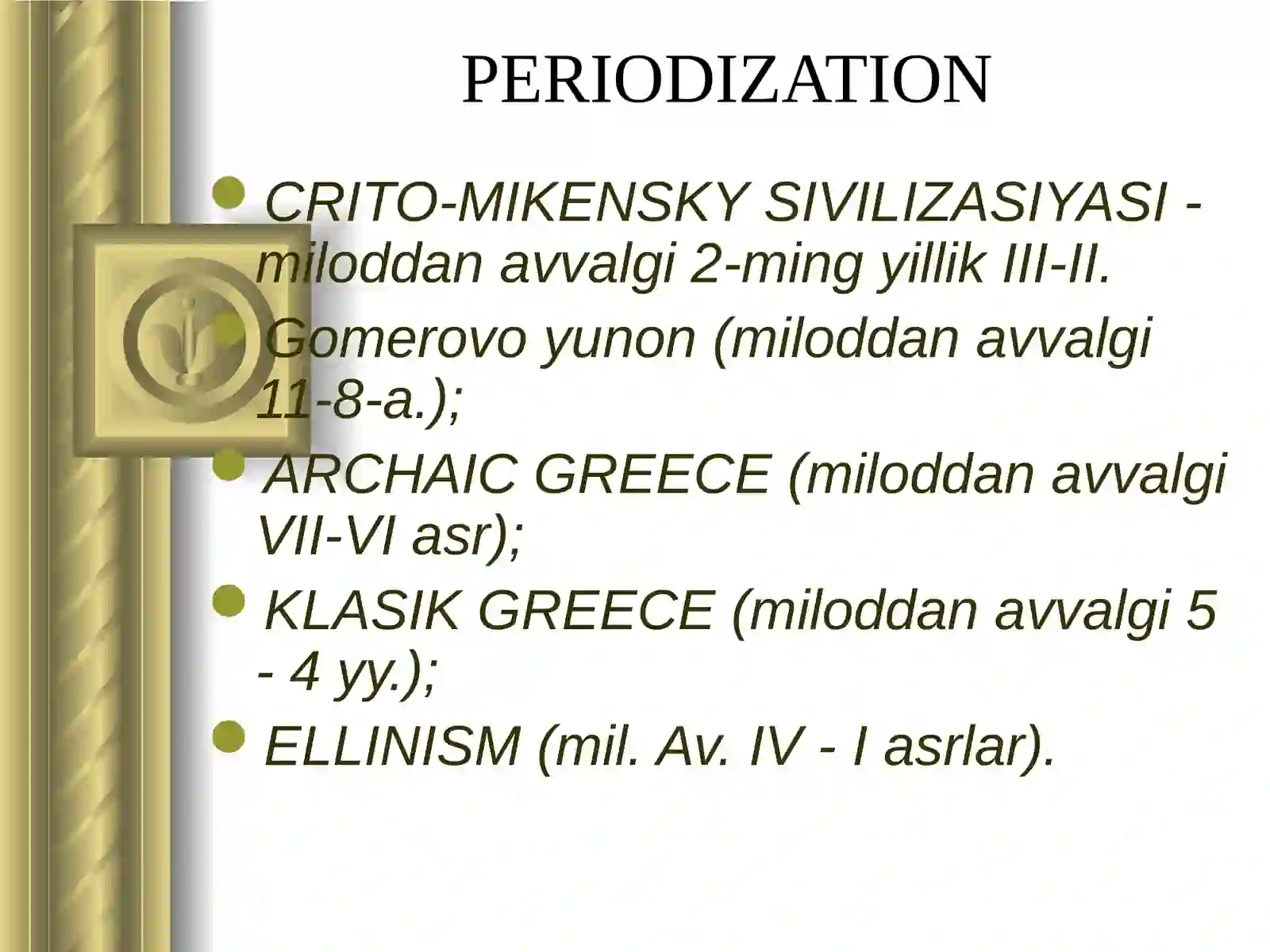 PERIODIZATION

CRITO-MIKENSKY SIVILIZASIYASI - miloddan avvalgi 2-ming yillik III-II.

Gomerovo yunon (miloddan avvalgi 11-8-a.);

ARCHAIC GREECE (miloddan avvalgi VII-VI asr);

KLASIK GREECE (miloddan avvalgi 5 - 4 yy.);

ELLINISM (mil. Av. IV - I asrlar).